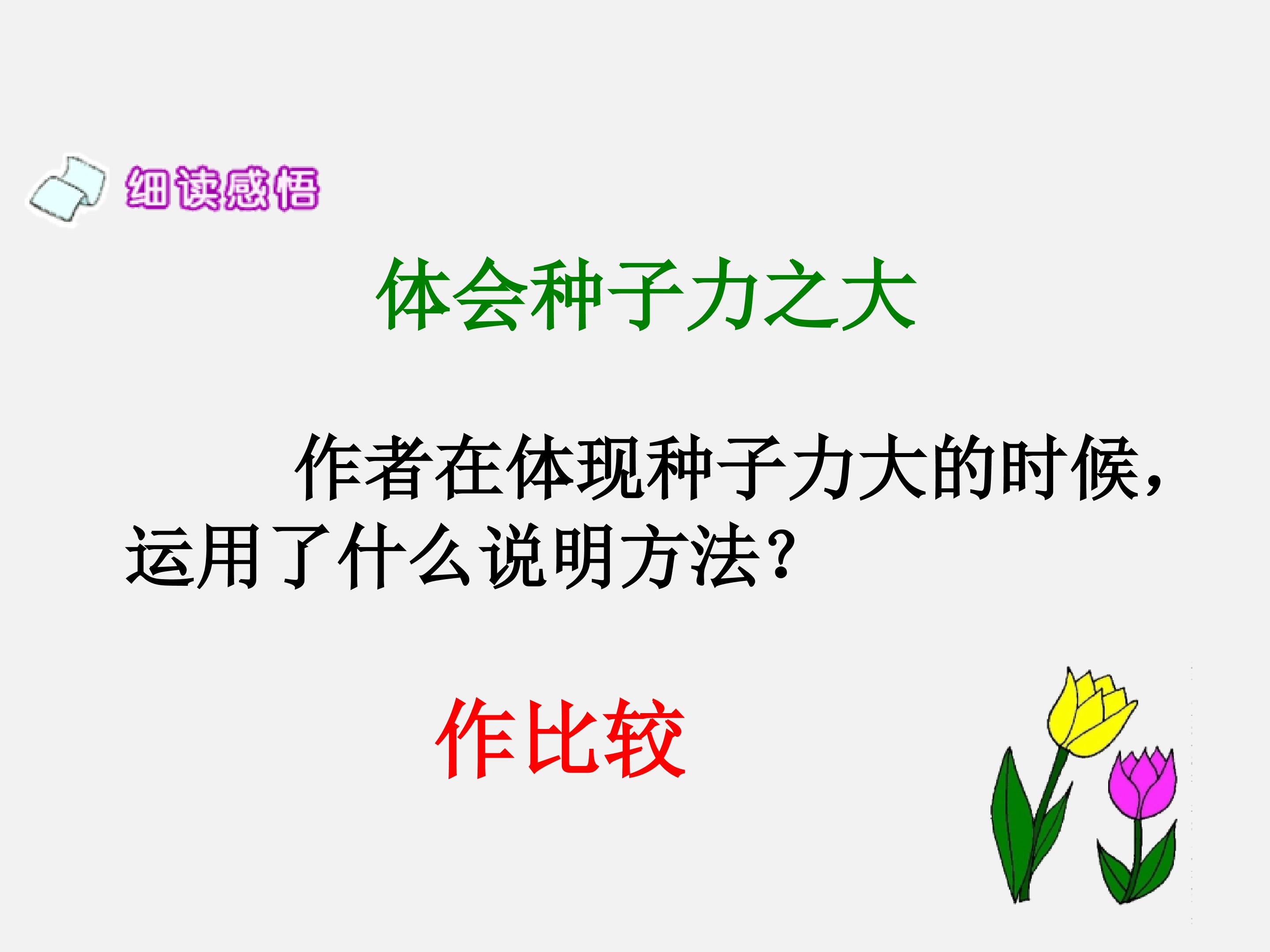 细读感悟

体会种子力之大

作者在体现种子力大的时候，运用了什么说明方法？

作比较